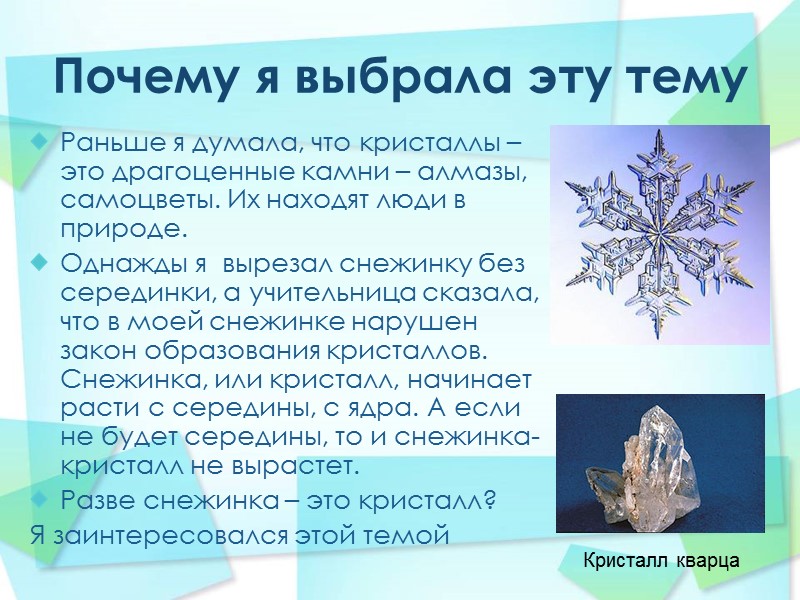 Почему я выбрала эту тему

Раньше я думала, что кристаллы – это драгоценные камни – алмазы, самоцветы. Их находят люди в природе.

Однажды я  вырезал снежинку без серединки, а учительница сказала, что в моей снежинке нарушен закон образования кристаллов. Снежинка, или кристалл, начинает расти с середины, с ядра. А если не будет середины, то и снежинка-кристалл не вырастет.

Разве снежинка – это кристалл?

Я заинтересовался этой темой

Кристалл кварца